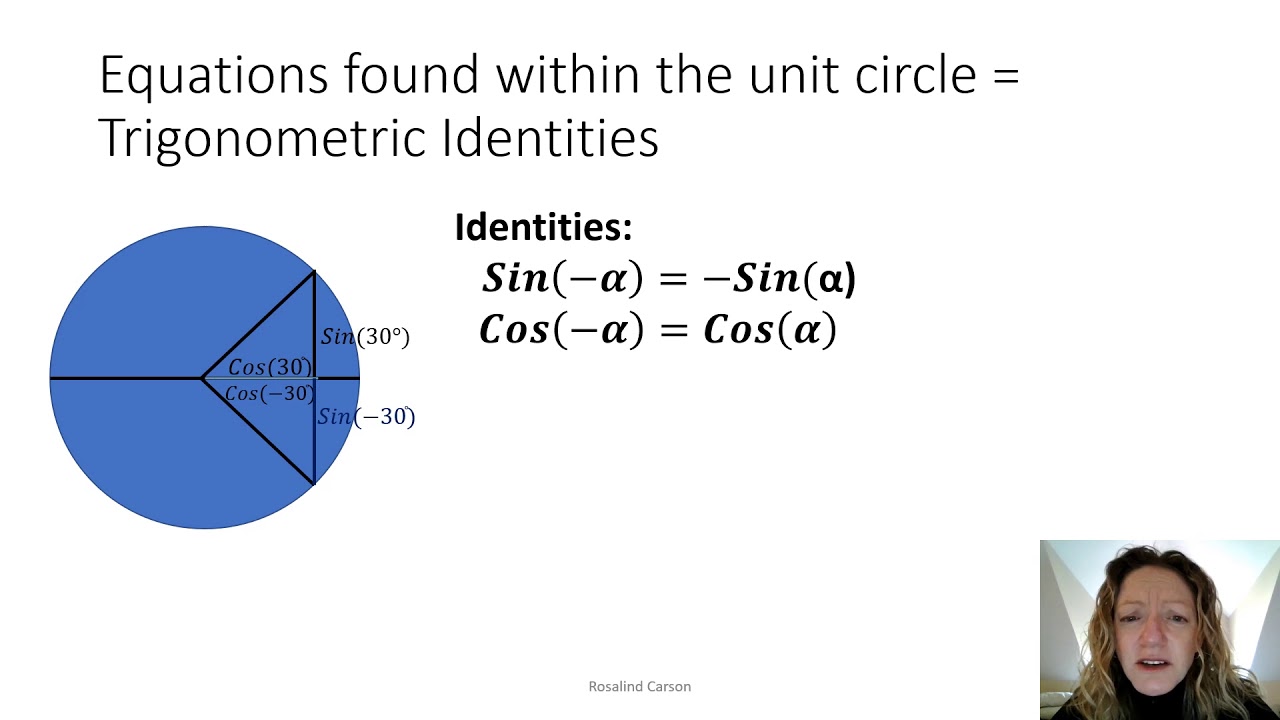 Equations found within the unit circle = Trigonometric Identities

$Sin(30°)$
$Cos(30°)$
$Cos(-30°)$
$Sin(-30°)$

**Identities:**
$Sin(-\alpha) = -Sin(\alpha)$
$Cos(-\alpha) = Cos(\alpha)$

Rosalind Carson